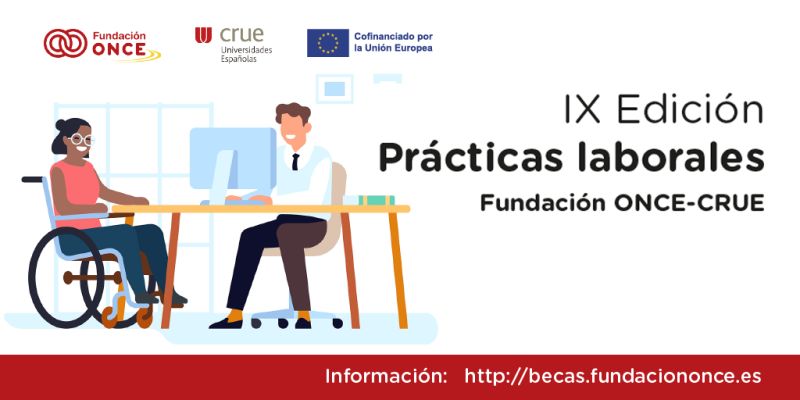 Fundación ONCE

crue Universidades Españolas

Cofinanciado por la Unión Europea

IX Edición
Prácticas laborales
Fundación ONCE-CRUE

Información: http://becas.fundaciononce.es